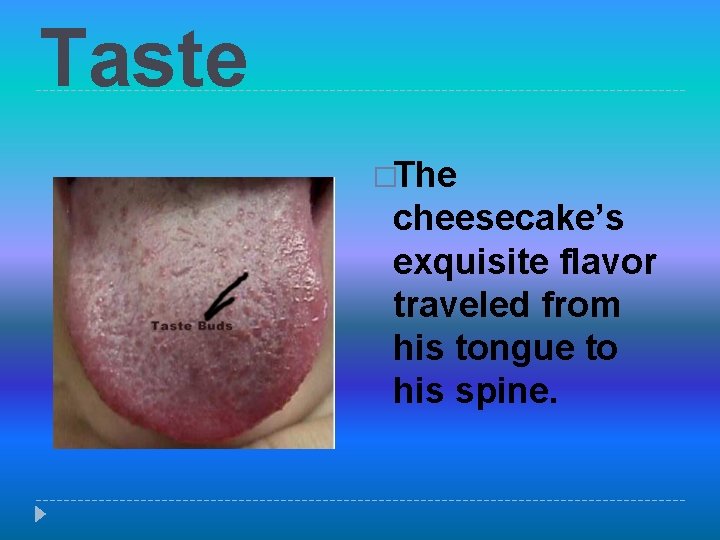 Taste

Taste Buds

The cheesecake's exquisite flavor traveled from his tongue to his spine.